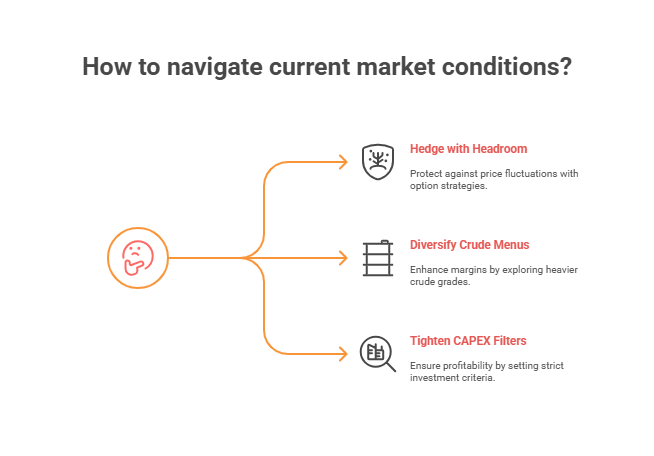 How to navigate current market conditions?

Hedge with Headroom

Protect against price fluctuations with option strategies.

Diversify Crude Menus

Enhance margins by exploring heavier crude grades.

Tighten CAPEX Filters

Ensure profitability by setting strict investment criteria.